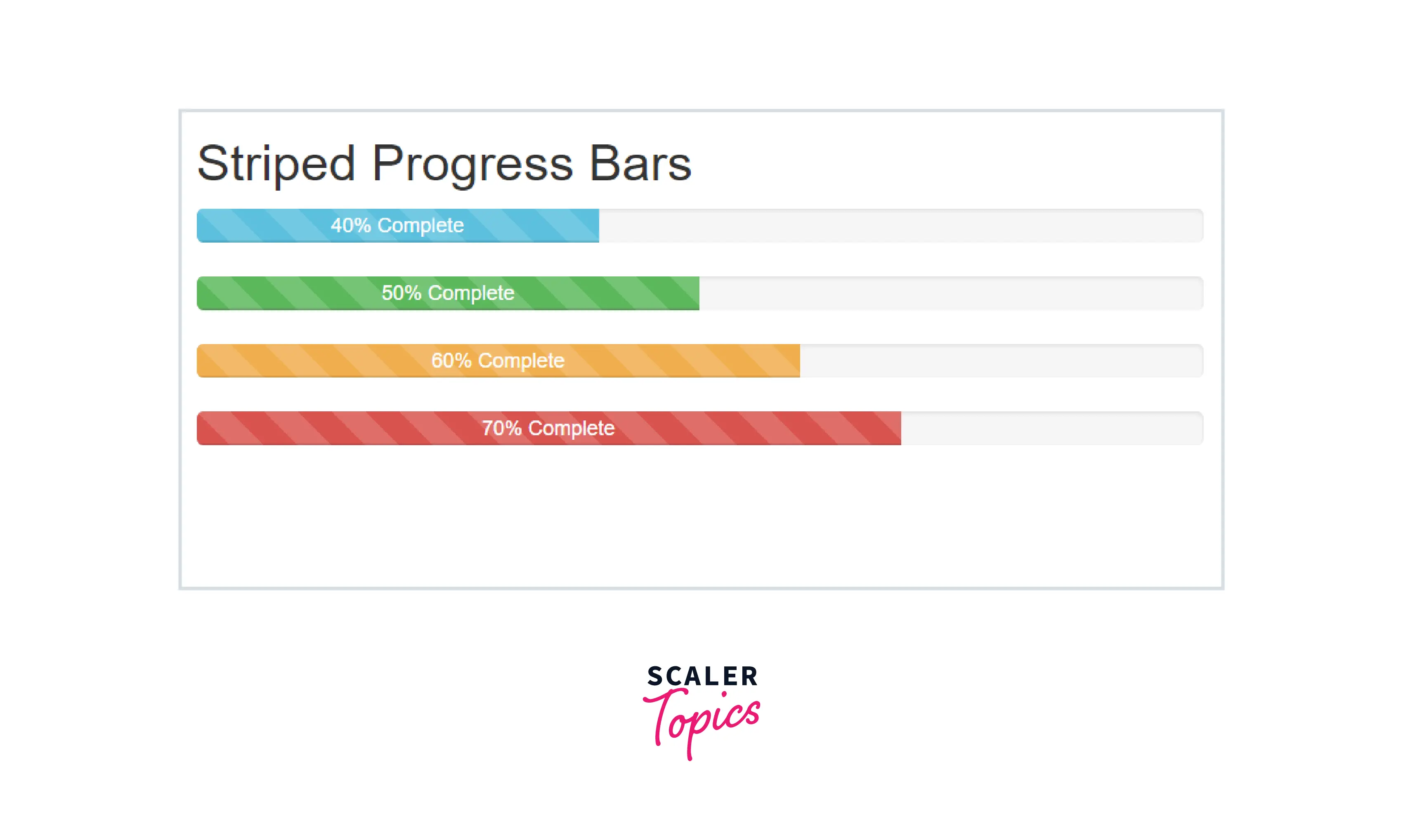 Striped Progress Bars

40% Complete

50% Complete

60% Complete

70% Complete

SCALER
Topics